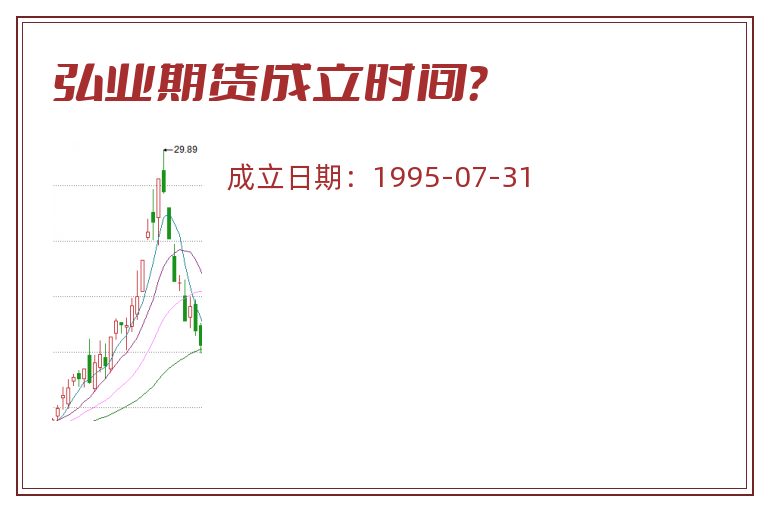 弘业期货成立时间?

29.89

成立日期：1995-07-31